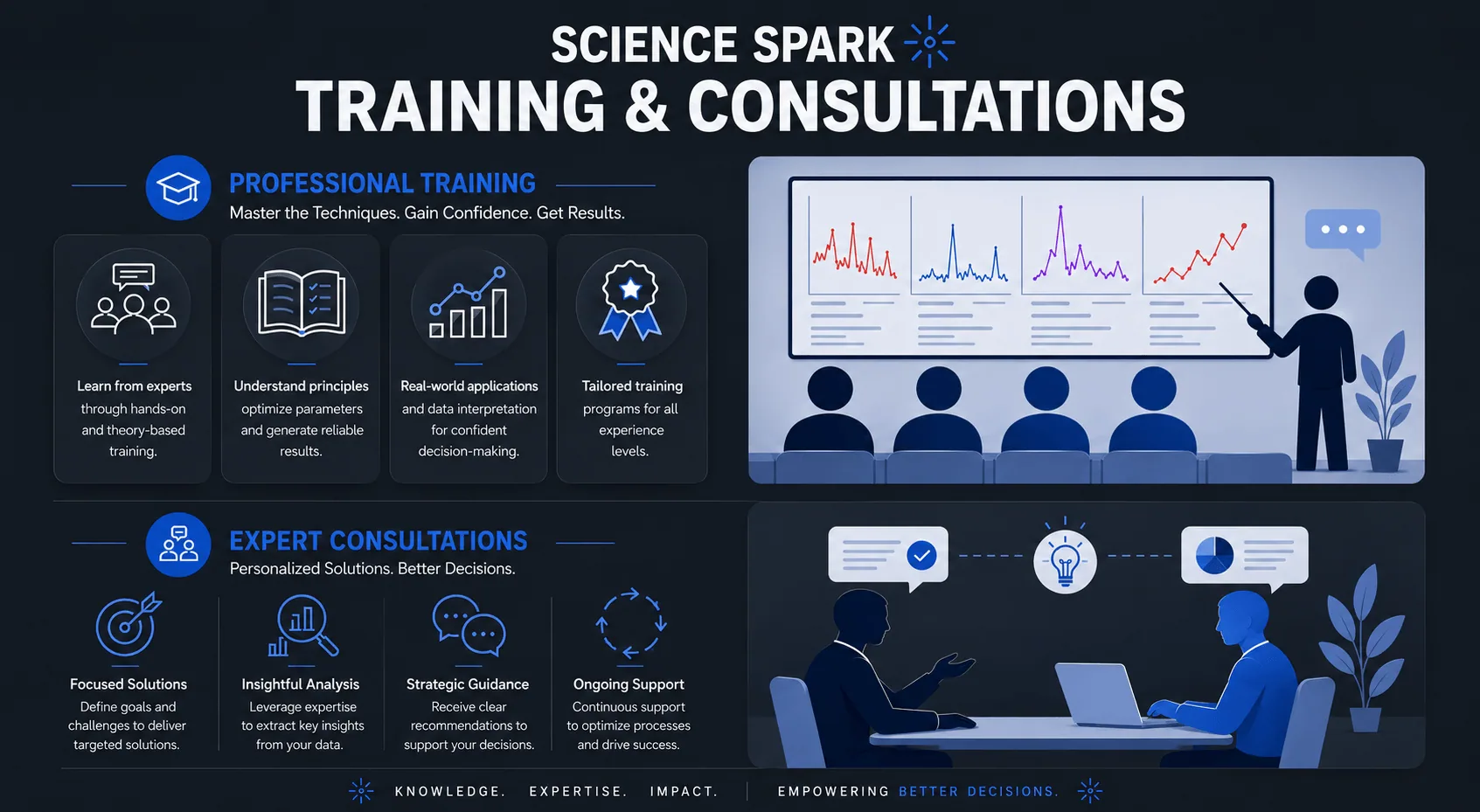 SCIENCE SPARK
TRAINING & CONSULTATIONS

PROFESSIONAL TRAINING
Master the Techniques. Gain Confidence. Get Results.

Learn from experts through hands-on and theory-based training.

Understand principles optimize parameters and generate reliable results.

Real-world applications and data interpretation for confident decision-making.

Tailored training programs for all experience levels.

EXPERT CONSULTATIONS
Personalized Solutions. Better Decisions.

Focused Solutions
Define goals and challenges to deliver targeted solutions.

Insightful Analysis
Leverage expertise to extract key insights from your data.

Strategic Guidance
Receive clear recommendations to support your decisions.

Ongoing Support
Continuous support to optimize processes and drive success.

KNOWLEDGE. EXPERTISE. IMPACT. | EMPOWERING BETTER DECISIONS.